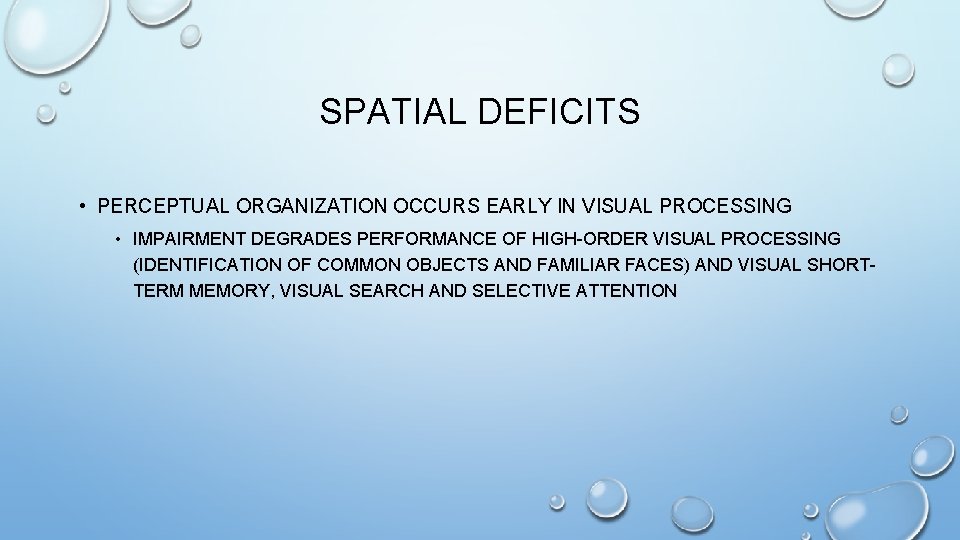 SPATIAL DEFICITS

• PERCEPTUAL ORGANIZATION OCCURS EARLY IN VISUAL PROCESSING

• IMPAIRMENT DEGRADES PERFORMANCE OF HIGH-ORDER VISUAL PROCESSING (IDENTIFICATION OF COMMON OBJECTS AND FAMILIAR FACES) AND VISUAL SHORT-TERM MEMORY, VISUAL SEARCH AND SELECTIVE ATTENTION